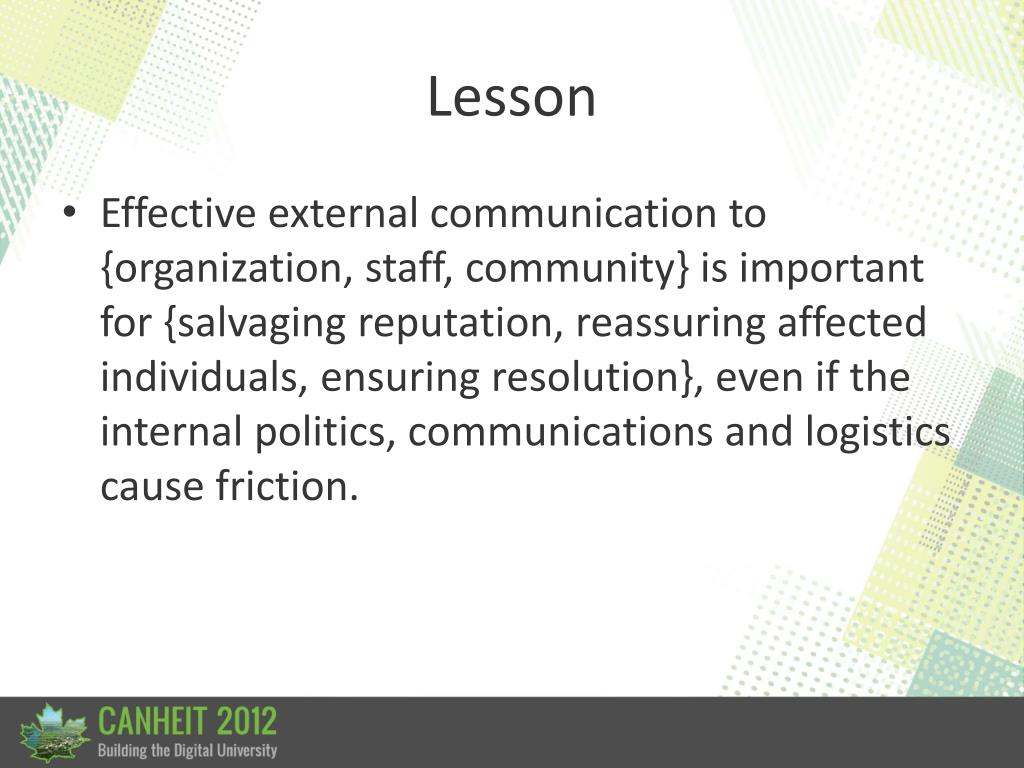 Lesson

• Effective external communication to {organization, staff, community} is important for {salvaging reputation, reassuring affected individuals, ensuring resolution}, even if the internal politics, communications and logistics cause friction.

CANHEIT 2012
Building the Digital University